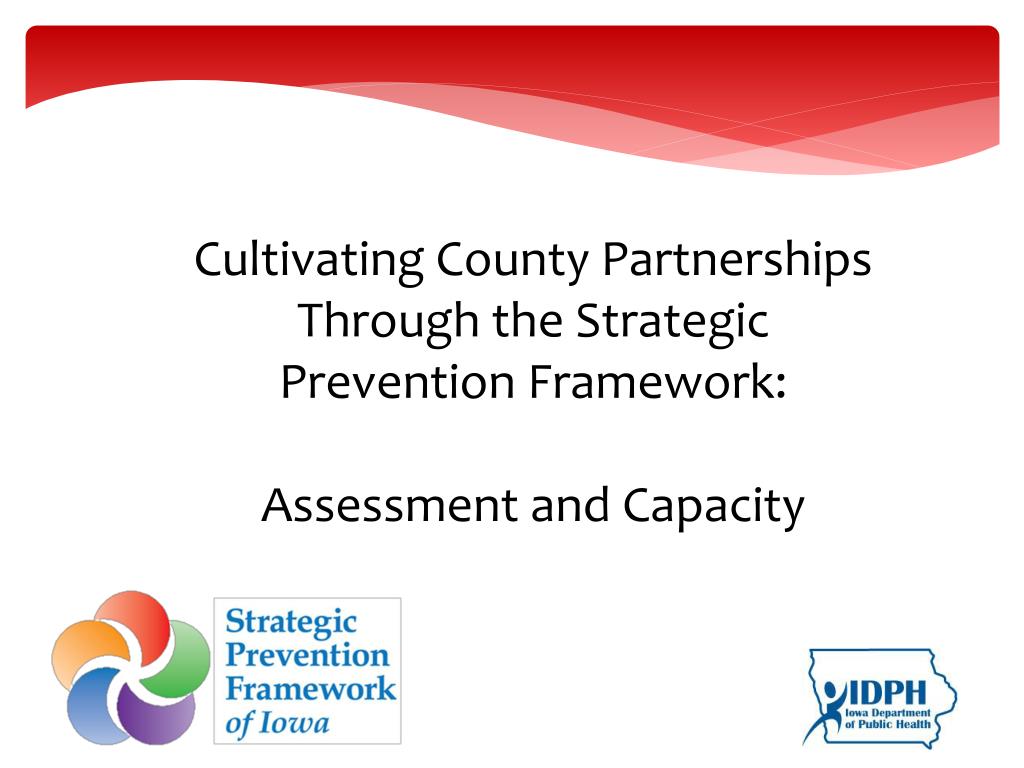 Cultivating County Partnerships Through the Strategic Prevention Framework:

Assessment and Capacity

Strategic Prevention Framework of Iowa

IDPH
Iowa Department of Public Health